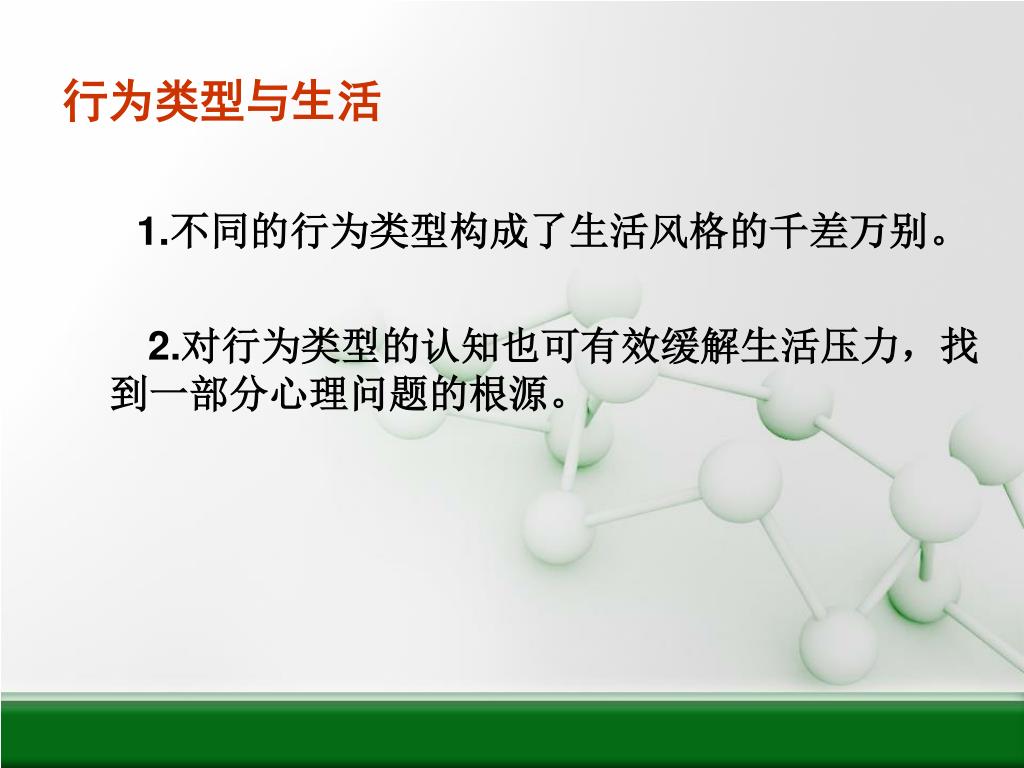 行为类型与生活

1.不同的行为类型构成了生活风格的千差万别。

2.对行为类型的认知也可有效缓解生活压力，找到一部分心理问题的根源。